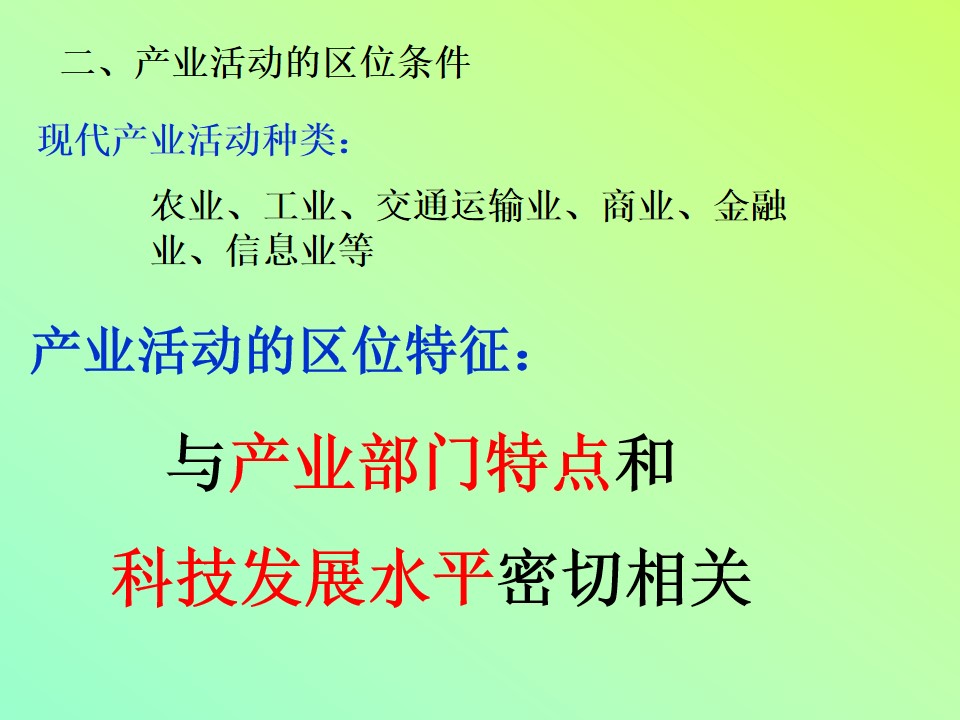 二、产业活动的区位条件

现代产业活动种类：

农业、工业、交通运输业、商业、金融业、信息业等

产业活动的区位特征：

与产业部门特点和

科技发展水平密切相关